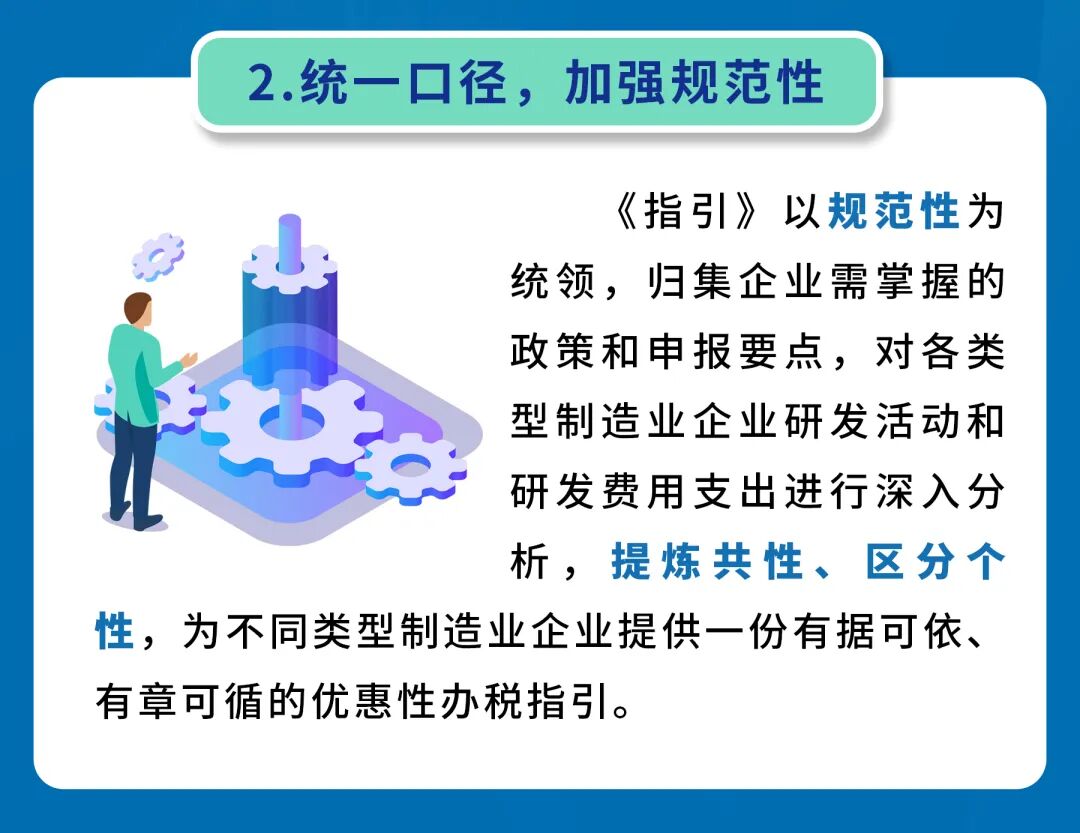 2.统一口径，加强规范性

《指引》以规范性为统领，归集企业需掌握的政策和申报要点，对各类型制造业企业研发活动和研发费用支出进行深入分析，提炼共性、区分个性，为不同类型制造业企业提供一份有据可依、有章可循的优惠性办税指引。